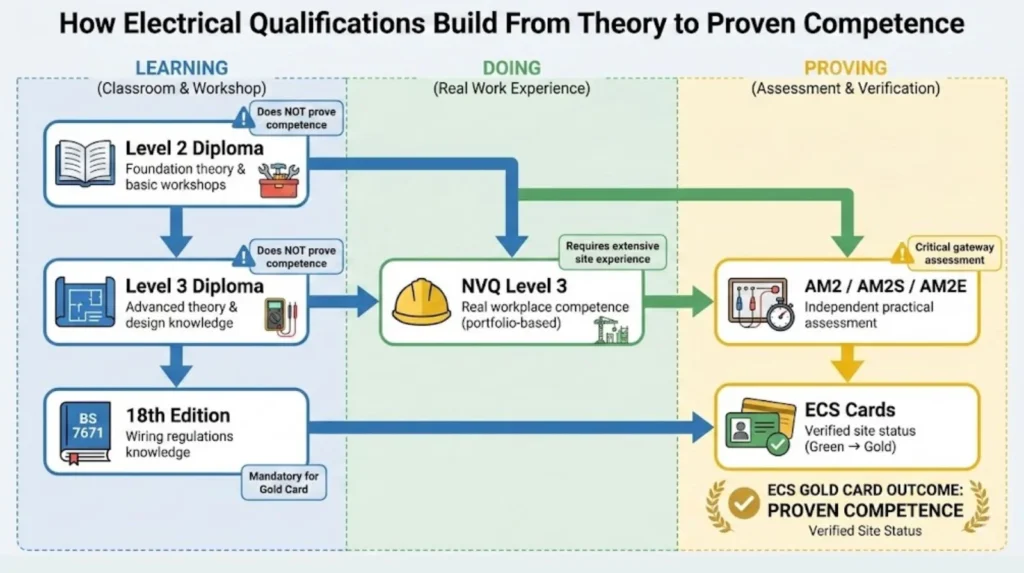 How Electrical Qualifications Build From Theory to Proven Competence

LEARNING
(Classroom & Workshop)

Does NOT prove competence

Level 2 Diploma
Foundation theory & basic workshops

Does NOT prove competence

Level 3 Diploma
Advanced theory & design knowledge

BS 7671

18th Edition
Wiring regulations knowledge

Mandatory for Gold Card

DOING
(Real Work Experience)

Requires extensive site experience

NVQ Level 3
Real workplace competence (portfolio-based)

PROVING
(Assessment & Verification)

Critical gateway assessment

AM2 / AM2S / AM2E
Independent practical assessment

ECS Cards
Verified site status (Green → Gold)

ECS GOLD CARD OUTCOME:
PROVEN COMPETENCE
Verified Site Status